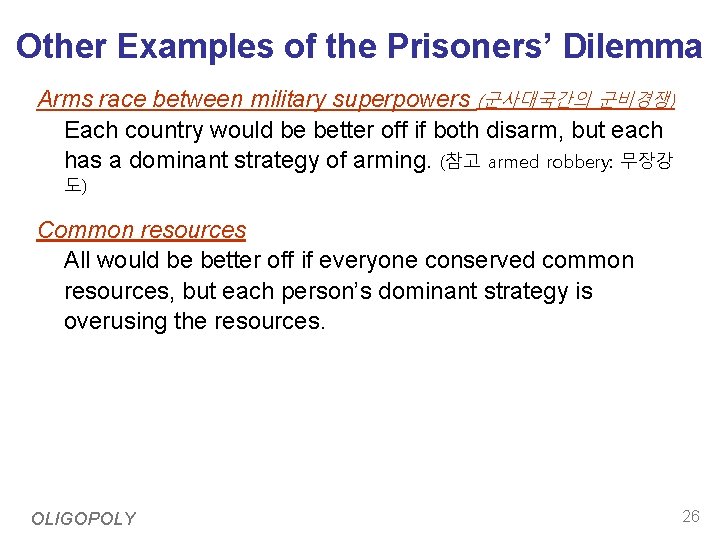 Other Examples of the Prisoners' Dilemma

Arms race between military superpowers (군사대국간의 군비경쟁)

Each country would be better off if both disarm, but each has a dominant strategy of arming. (참고 armed robbery: 무장강도)

Common resources

All would be better off if everyone conserved common resources, but each person's dominant strategy is overusing the resources.

OLIGOPOLY

26